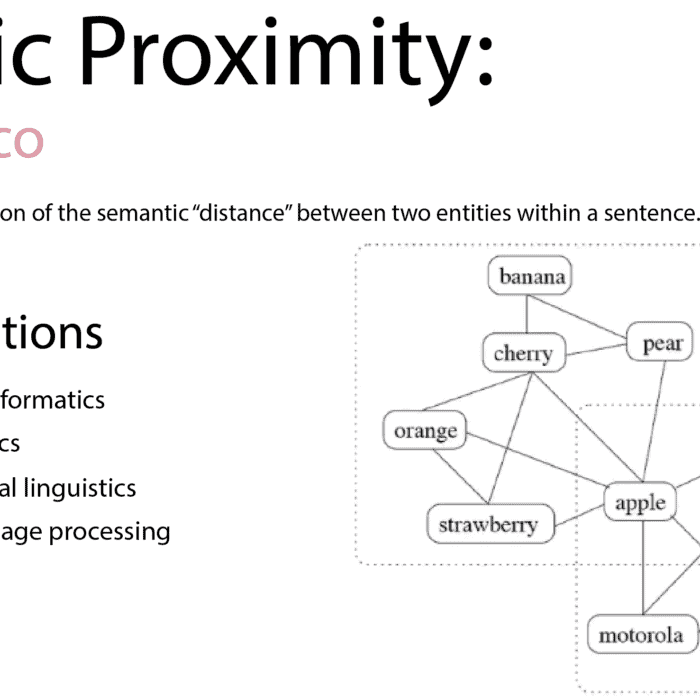 ic Proximity:

co

on of the semantic “distance” between two entities within a sentence.

tions

formatics

cs

al linguistics

age processing

banana

cherry

pear

orange

apple

strawberry

motorola